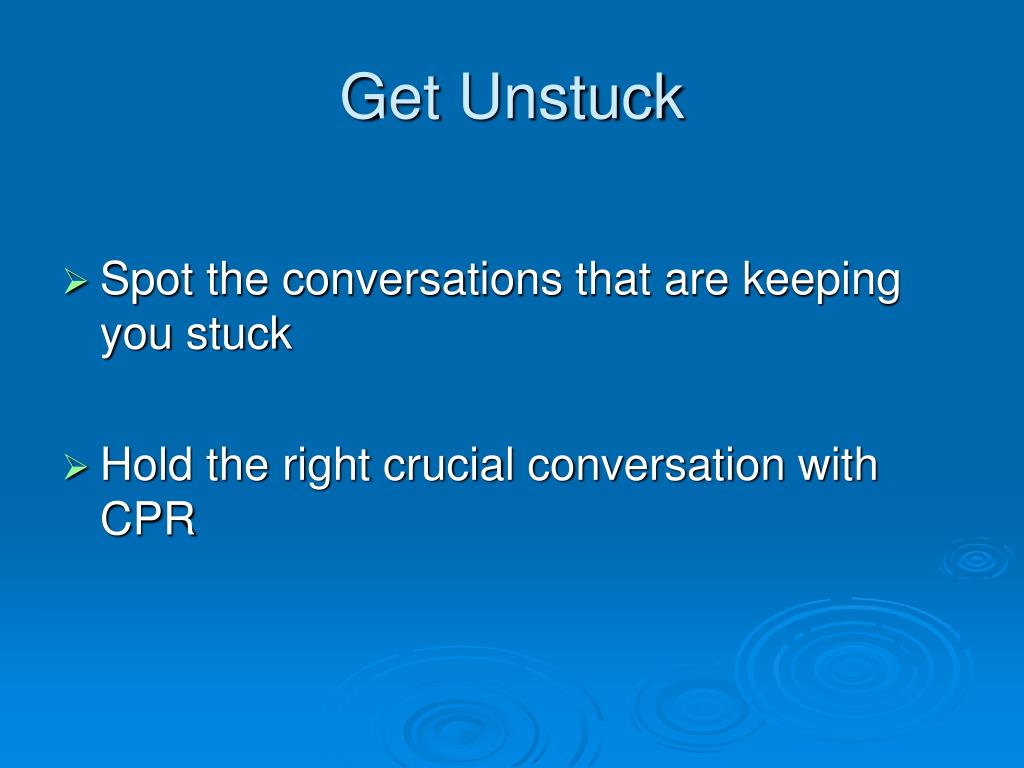 Get Unstuck

➢ Spot the conversations that are keeping you stuck

➢ Hold the right crucial conversation with CPR